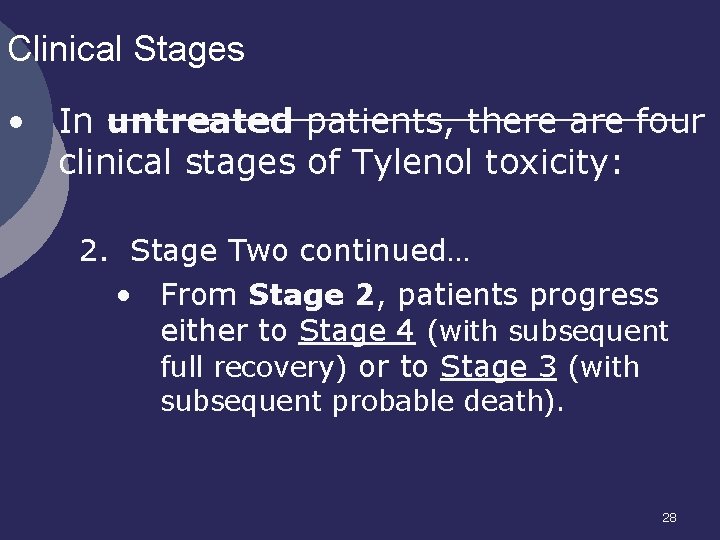 Clinical Stages

• In untreated patients, there are four clinical stages of Tylenol toxicity:

2. Stage Two continued…

• From Stage 2, patients progress either to Stage 4 (with subsequent full recovery) or to Stage 3 (with subsequent probable death).

28